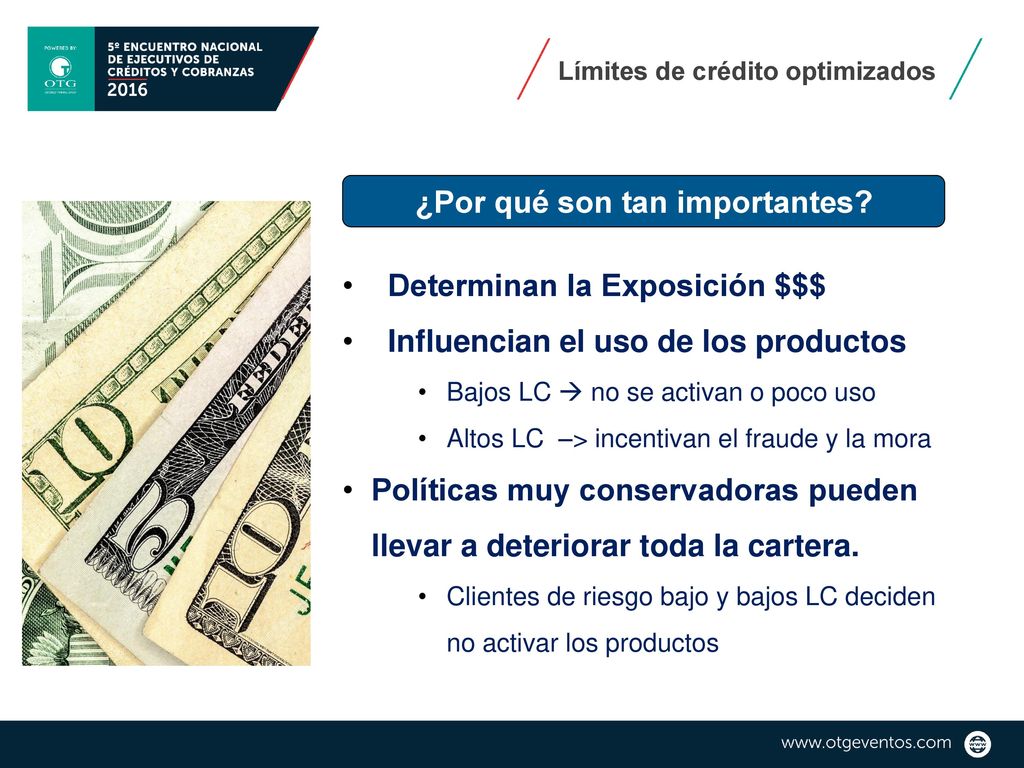 POWERED BY:

OTG

5º ENCUENTRO NACIONAL DE EJECUTIVOS DE CRÉDITOS Y COBRANZAS 2016

Límites de crédito optimizados

¿Por qué son tan importantes?

• Determinan la Exposición $$$

• Influencian el uso de los productos

• Bajos LC → no se activan o poco uso

• Altos LC –> incentivan el fraude y la mora

• Políticas muy conservadoras pueden llevar a deteriorar toda la cartera.

• Clientes de riesgo bajo y bajos LC deciden no activar los productos

www.otgeventos.com